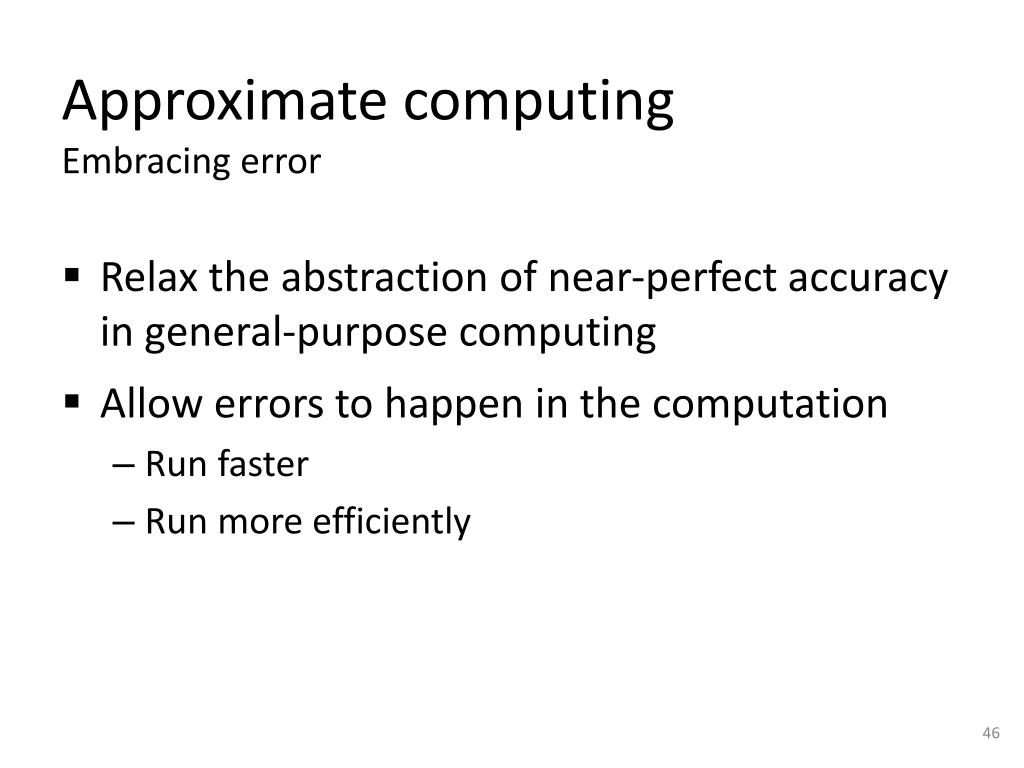 Approximate computing
Embracing error

▪ Relax the abstraction of near-perfect accuracy in general-purpose computing
▪ Allow errors to happen in the computation
– Run faster
– Run more efficiently

46